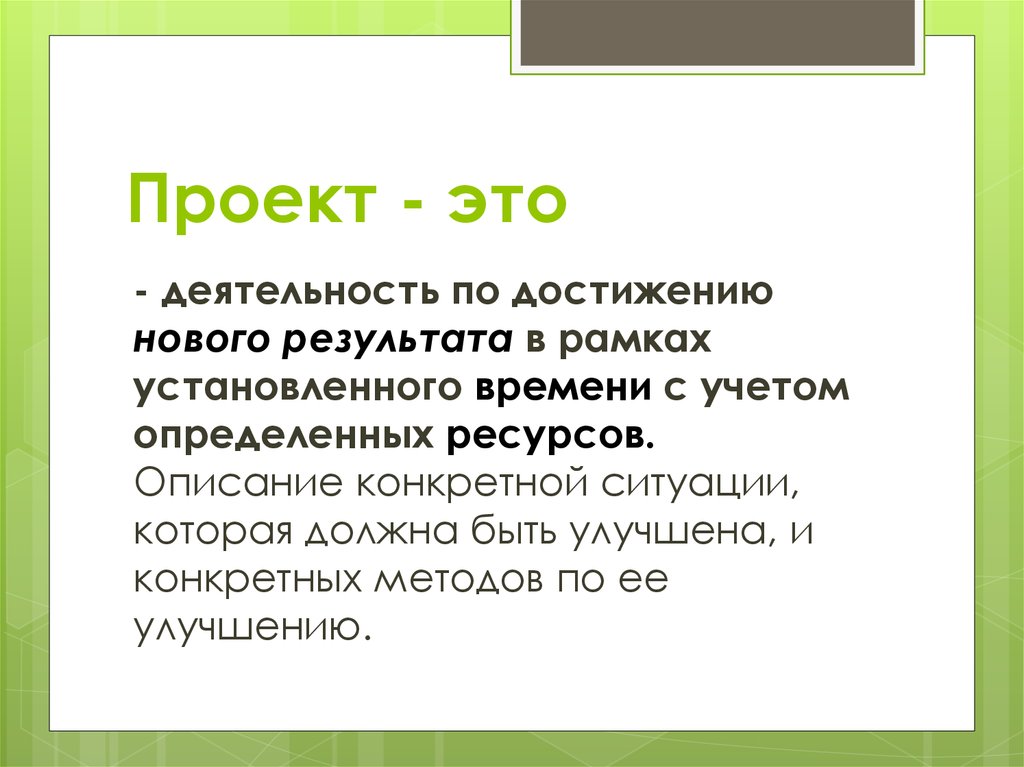 Проект - это

- деятельность по достижению нового результата в рамках установленного времени с учетом определенных ресурсов. Описание конкретной ситуации, которая должна быть улучшена, и конкретных методов по ее улучшению.